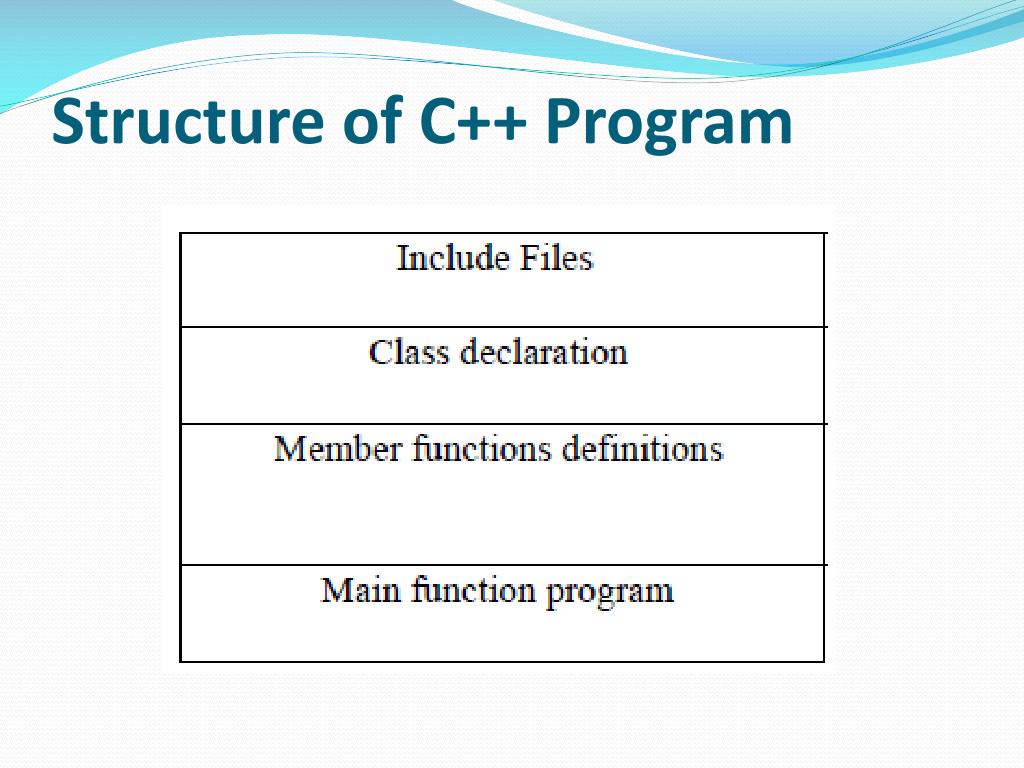 Structure of C++ Program

| Include Files |
|---|
| Class declaration |
| Member functions definitions |
| Main function program |